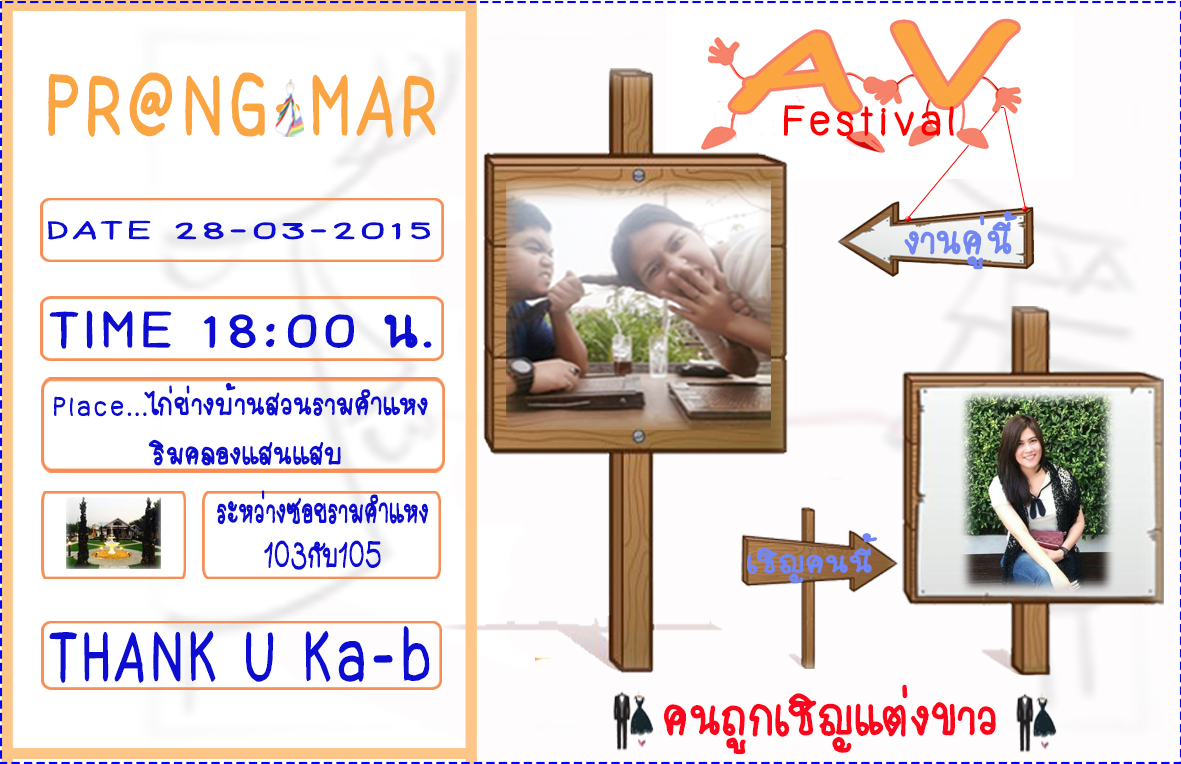 PR@NG MAR

DATE 28-03-2015

TIME 18:00 น.

Place...ไก่ย่างบ้านสวนรามคำแหง ริมคลองแสนแสบ

ระหว่างซอยรามคำแหง 103กับ105

THANK U Ka-b

AV Festival

งานคู่นี้

เชิญคนนี้

คนถูกเชิญแต่งขาว